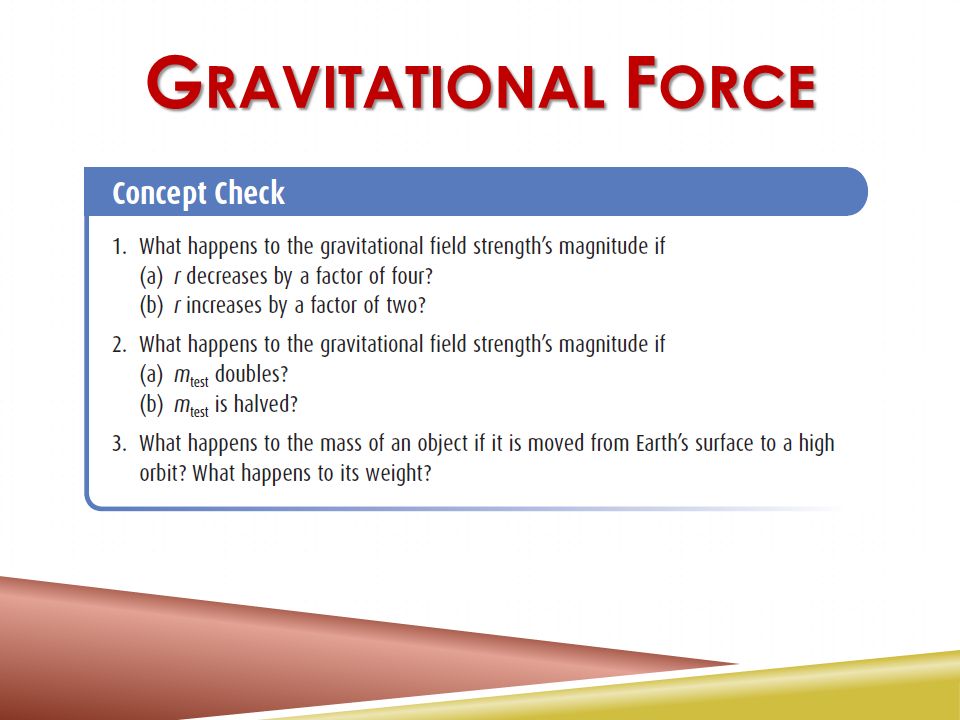 GRAVITATIONAL FORCE

Concept Check

1. What happens to the gravitational field strength's magnitude if
(a) $r$ decreases by a factor of four?
(b) $r$ increases by a factor of two?

2. What happens to the gravitational field strength's magnitude if
(a) $m_{test}$ doubles?
(b) $m_{test}$ is halved?

3. What happens to the mass of an object if it is moved from Earth's surface to a high orbit? What happens to its weight?